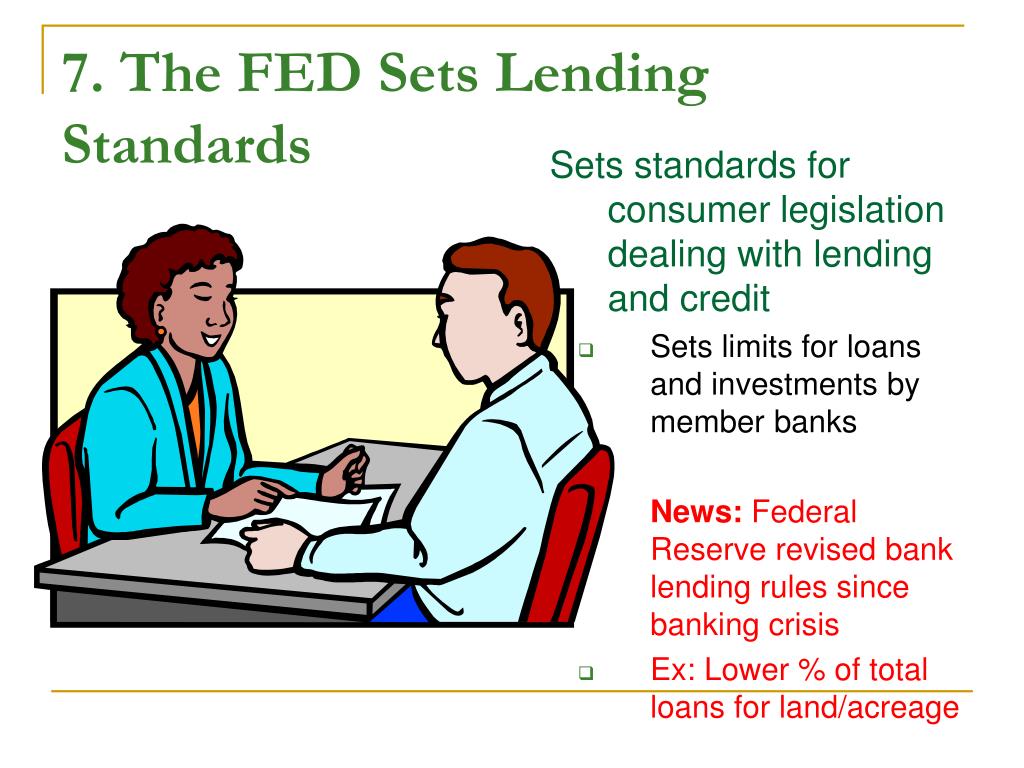 7. The FED Sets Lending Standards

Sets standards for consumer legislation dealing with lending and credit

☐ Sets limits for loans and investments by member banks

News: Federal Reserve revised bank lending rules since banking crisis

☐ Ex: Lower % of total loans for land/acreage